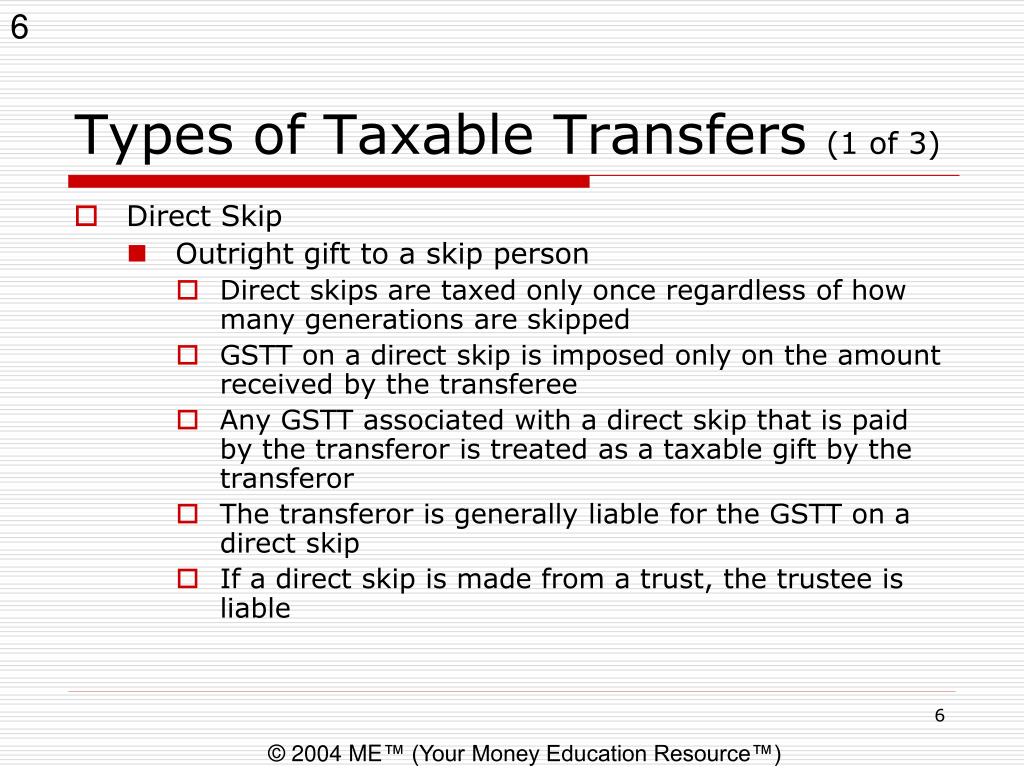 6

Types of Taxable Transfers (1 of 3)

Direct Skip

Outright gift to a skip person

Direct skips are taxed only once regardless of how many generations are skipped

GSTT on a direct skip is imposed only on the amount received by the transferee

Any GSTT associated with a direct skip that is paid by the transferor is treated as a taxable gift by the transferor

The transferor is generally liable for the GSTT on a direct skip

If a direct skip is made from a trust, the trustee is liable

6

© 2004 ME™ (Your Money Education Resource™)